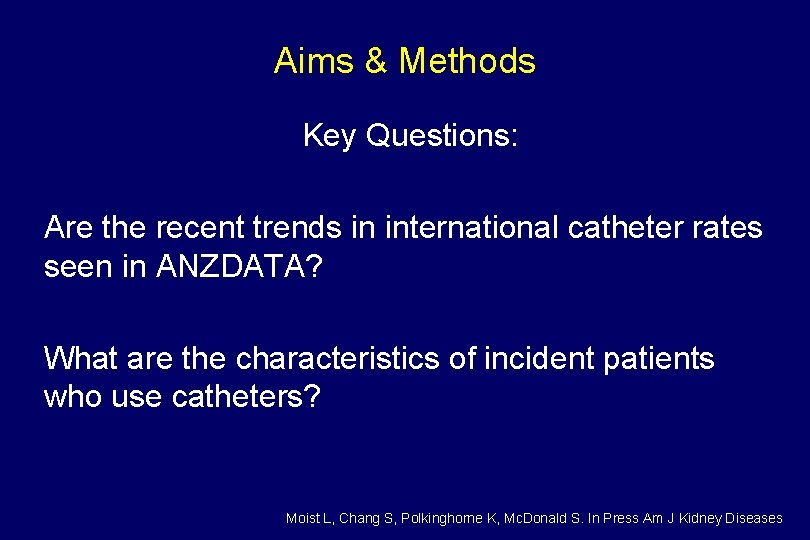 Aims & Methods

Key Questions:

Are the recent trends in international catheter rates seen in ANZDATA?

What are the characteristics of incident patients who use catheters?

Moist L, Chang S, Polkinghorne K, McDonald S. In Press Am J Kidney Diseases